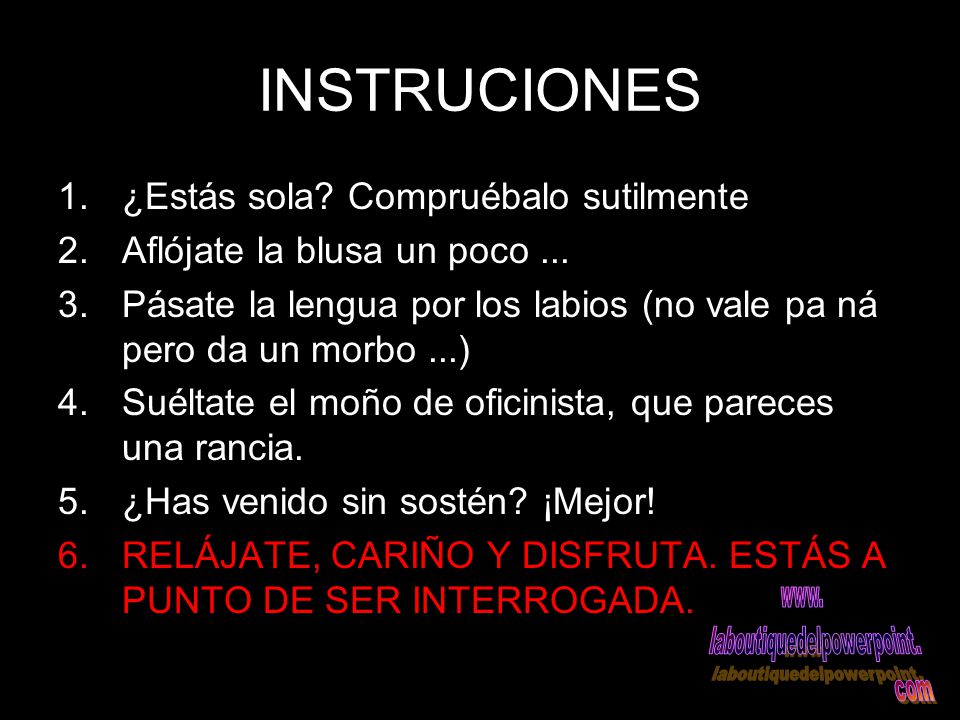 INSTRUCIONES

1. ¿Estás sola? Compruébalo sutilmente
2. Aflójate la blusa un poco ...
3. Pásate la lengua por los labios (no vale pa ná pero da un morbo ...)
4. Suéltate el moño de oficinista, que pareces una rancia.
5. ¿Has venido sin sostén? ¡Mejor!
6. RELÁJATE, CARIÑO Y DISFRUTA. ESTÁS A PUNTO DE SER INTERROGADA.

www.
laboutiquedelpowerpoint.
laboutiquedelpowerpoint.
com